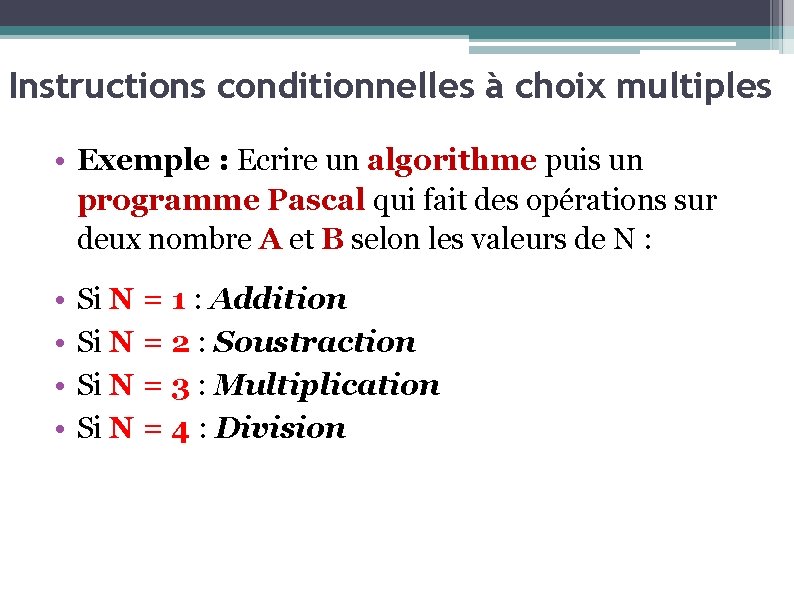 Instructions conditionnelles à choix multiples

• Exemple : Ecrire un algorithme puis un programme Pascal qui fait des opérations sur deux nombre A et B selon les valeurs de N :

• Si N = 1 : Addition
• Si N = 2 : Soustraction
• Si N = 3 : Multiplication
• Si N = 4 : Division